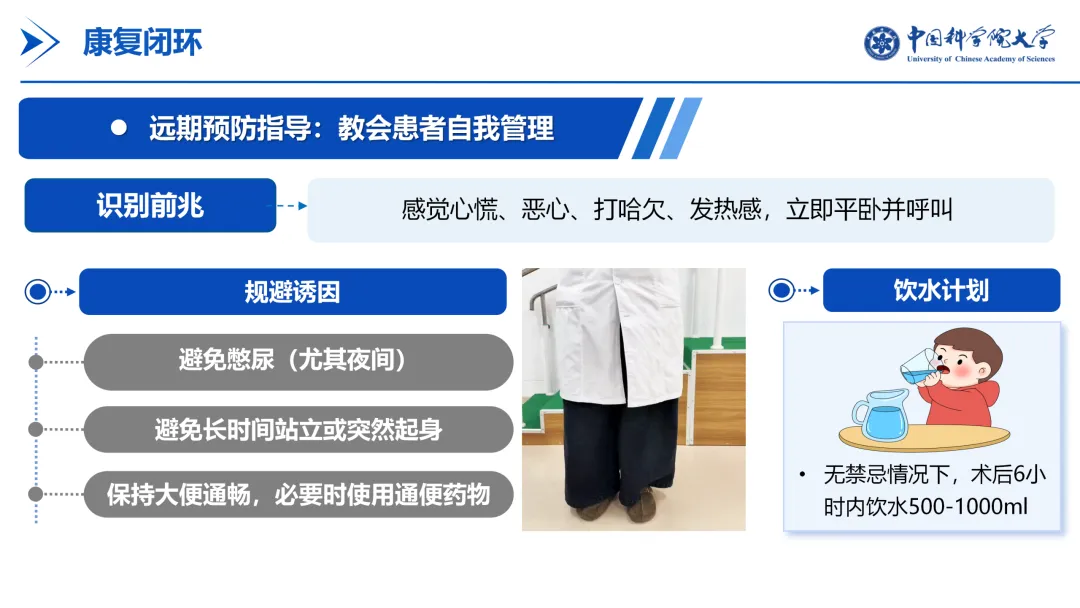 康复闭环

中国科学院大学
University of Chinese Academy of Sciences

远期预防指导：教会患者自我管理

识别前兆

感觉心慌、恶心、打哈欠、发热感，立即平卧并呼叫

规避诱因

避免憋尿（尤其夜间）

避免长时间站立或突然起身

保持大便通畅，必要时使用通便药物

饮水计划

• 无禁忌情况下，术后6小时内饮水500-1000ml